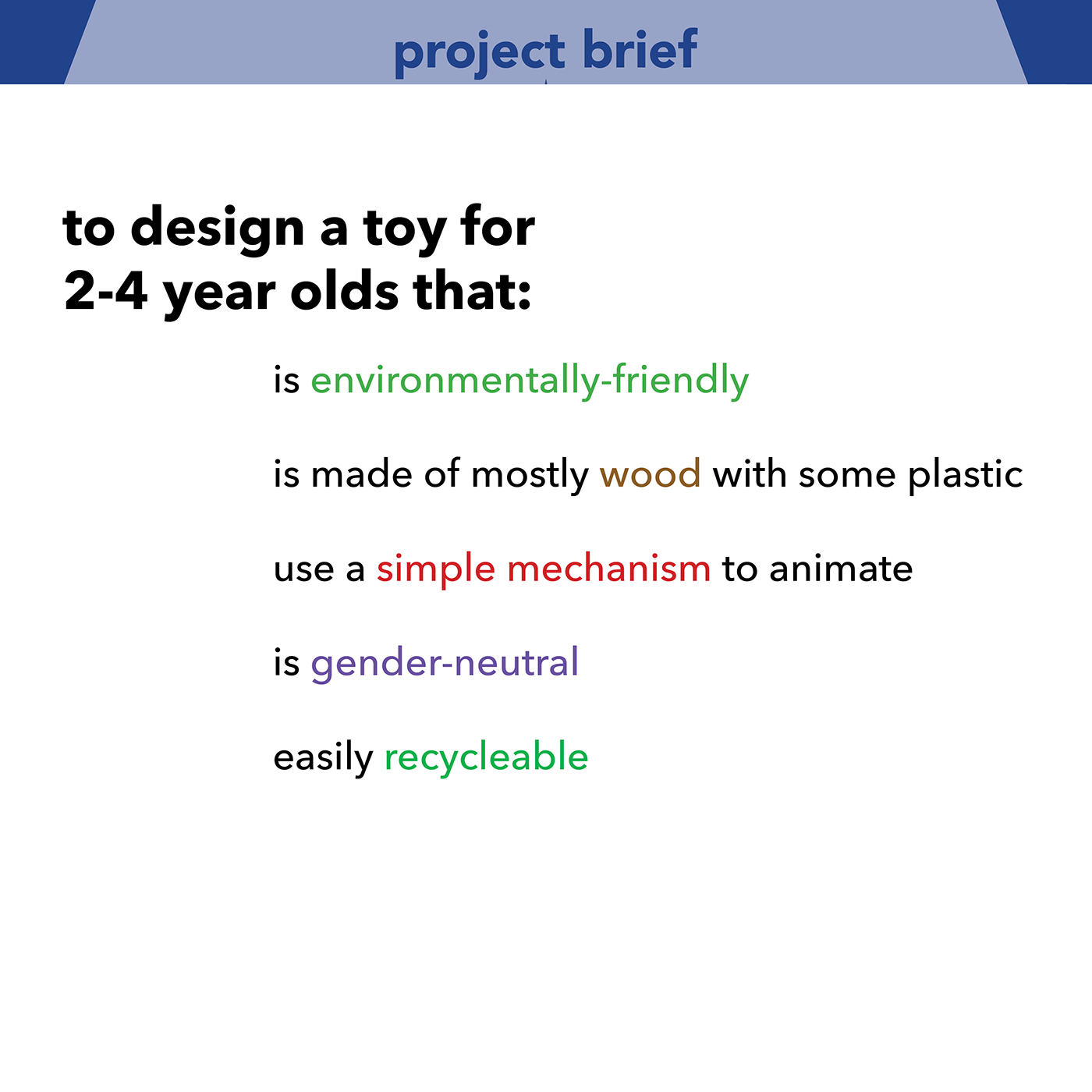 project brief

to design a toy for 2-4 year olds that:

is environmentally-friendly

is made of mostly wood with some plastic

use a simple mechanism to animate

is gender-neutral

easily recycleable